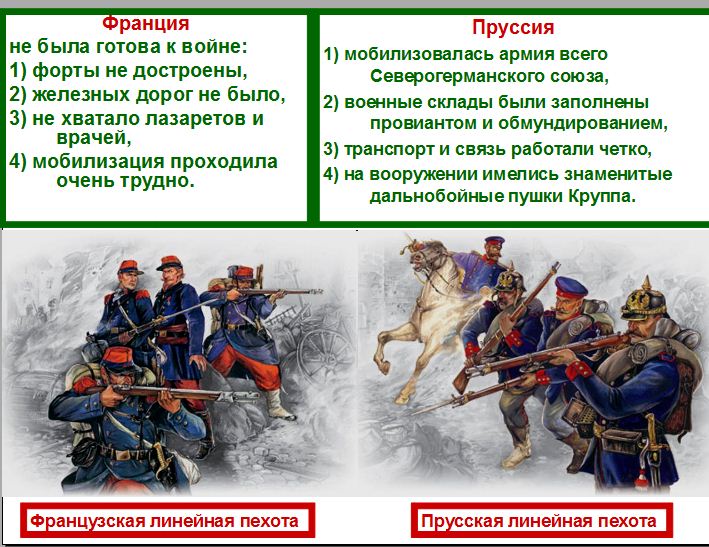 Франция
не была готова к войне:
1) форты не достроены,
2) железных дорог не было,
3) не хватало лазаретов и врачей,
4) мобилизация проходила очень трудно.

Пруссия
1) мобилизовалась армия всего Северогерманского союза,
2) военные склады были заполнены провиантом и обмундированием,
3) транспорт и связь работали четко,
4) на вооружении имелись знаменитые дальнобойные пушки Круппа.

Французская линейная пехота

Прусская линейная пехота